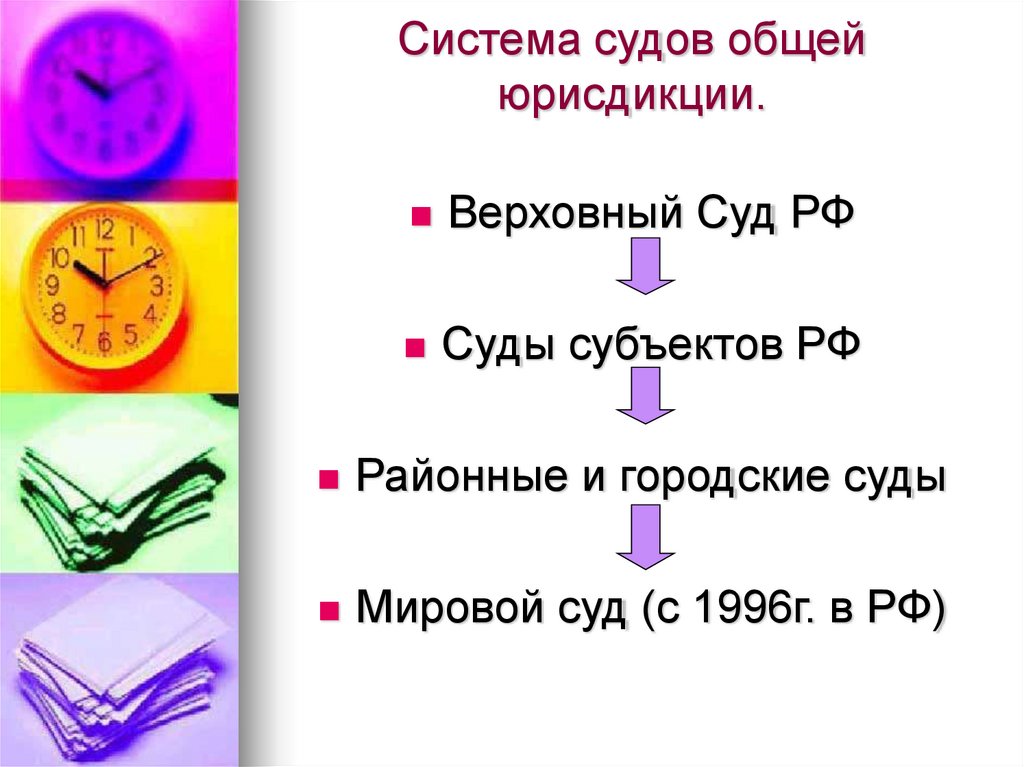 Система судов общей юрисдикции.

Верховный Суд РФ

Суды субъектов РФ

Районные и городские суды

Мировой суд (с 1996г. в РФ)